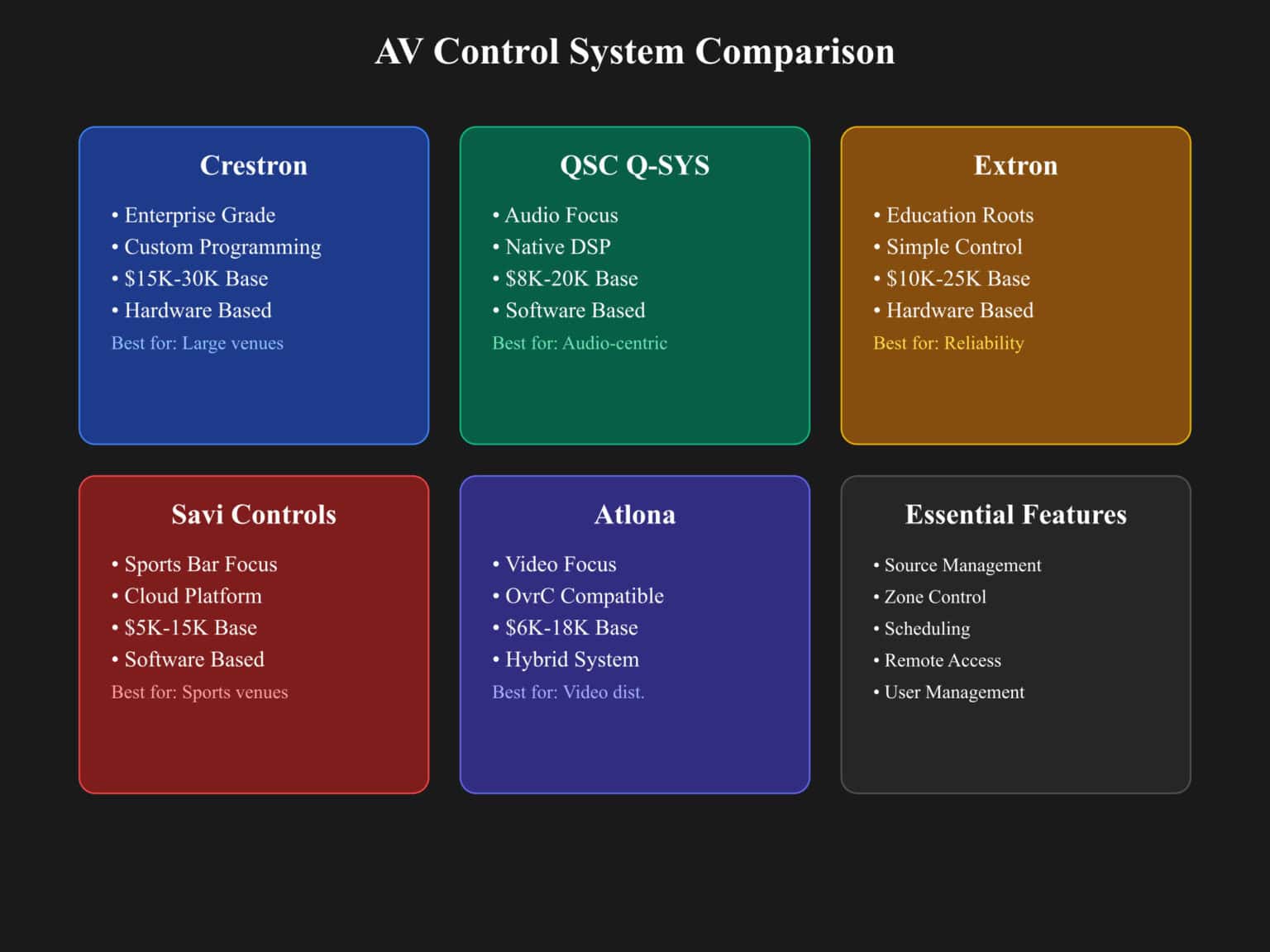 AV Control System Comparison

Crestron

• Enterprise Grade
• Custom Programming
• \$15K-30K Base
• Hardware Based

Best for: Large venues

QSC Q-SYS

• Audio Focus
• Native DSP
• \$8K-20K Base
• Software Based

Best for: Audio-centric

Extron

• Education Roots
• Simple Control
• \$10K-25K Base
• Hardware Based

Best for: Reliability

Savi Controls

• Sports Bar Focus
• Cloud Platform
• \$5K-15K Base
• Software Based

Best for: Sports venues

Atlona

• Video Focus
• OvrC Compatible
• \$6K-18K Base
• Hybrid System

Best for: Video dist.

Essential Features

• Source Management
• Zone Control
• Scheduling
• Remote Access
• User Management